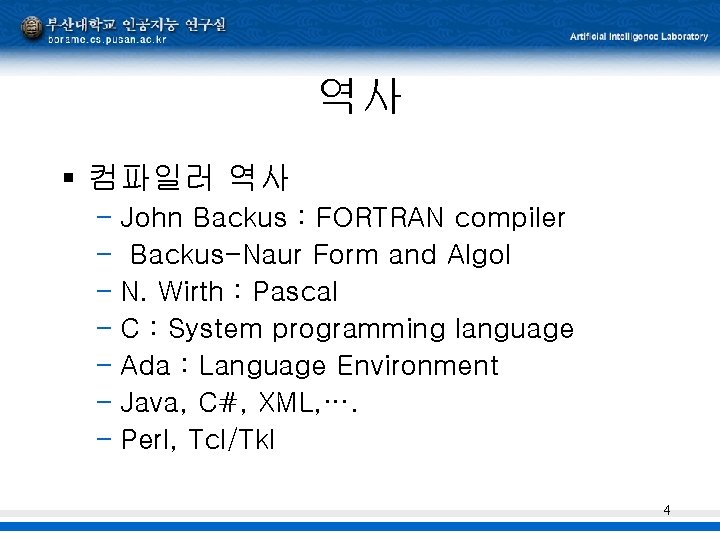 부산대학교 인공지능 연구실
borame.cs.pusan.ac.kr

Artificial Intelligence Laboratory

역사

▪ 컴파일러 역사
– John Backus : FORTRAN compiler
– Backus-Naur Form and Algol
– N. Wirth : Pascal
– C : System programming language
– Ada : Language Environment
– Java, C#, XML,….
– Perl, Tcl/Tkl

4